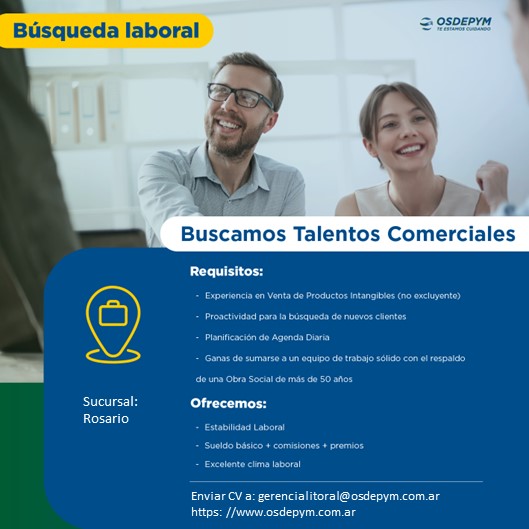 Búsqueda laboral

OSDEPYM
TE ESTAMOS CUIDANDO

Buscamos Talentos Comerciales

Sucursal:
Rosario

Requisitos:

- Experiencia en Venta de Productos Intangibles (no excluyente)
- Proactividad para la búsqueda de nuevos clientes
- Planificación de Agenda Diaria
- Ganas de sumarse a un equipo de trabajo sólido con el respaldo de una Obra Social de más de 50 años

Ofrecemos:

- Estabilidad Laboral
- Sueldo básico + comisiones + premios
- Excelente clima laboral

Enviar CV a: gerencialitoral@osdepym.com.ar
https: //www.osdepym.com.ar